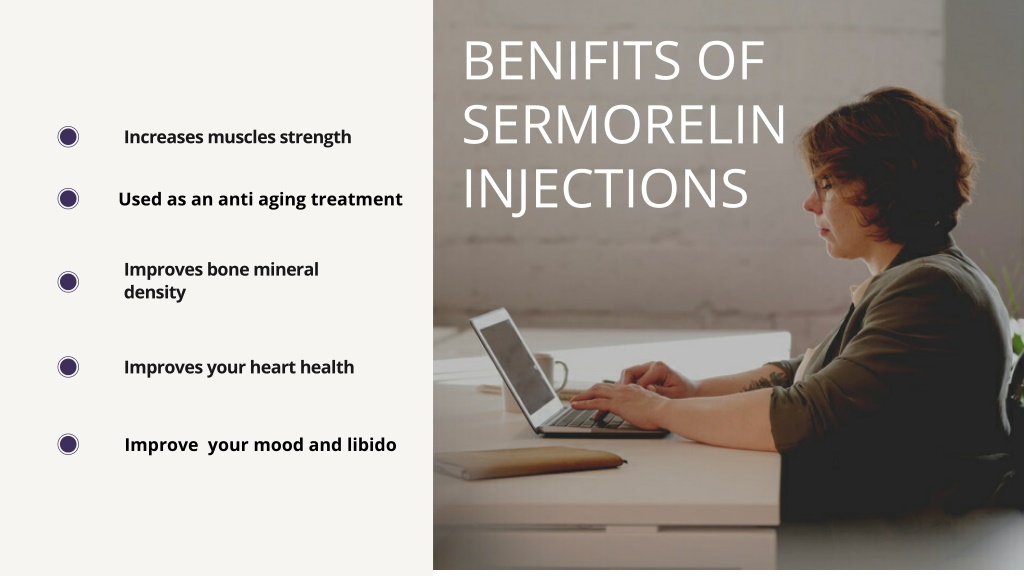 BENIFITS OF SERMORELIN INJECTIONS

Increases muscles strength

Used as an anti aging treatment

Improves bone mineral density

Improves your heart health

Improve your mood and libido